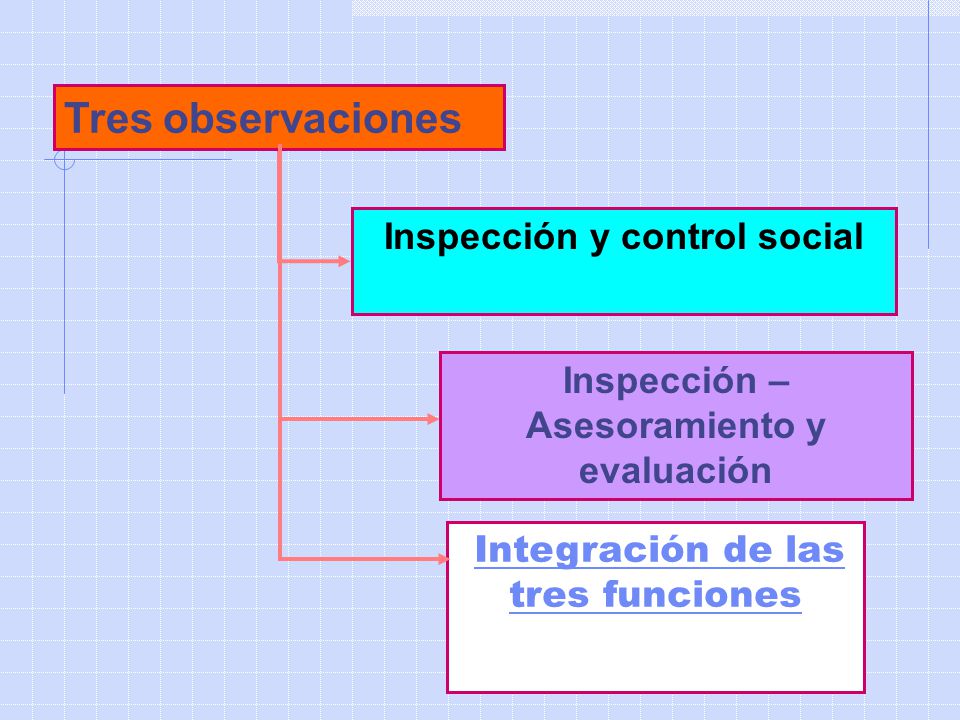 Tres observaciones

Inspección y control social

Inspección – Asesoramiento y evaluación

Integración de las tres funciones